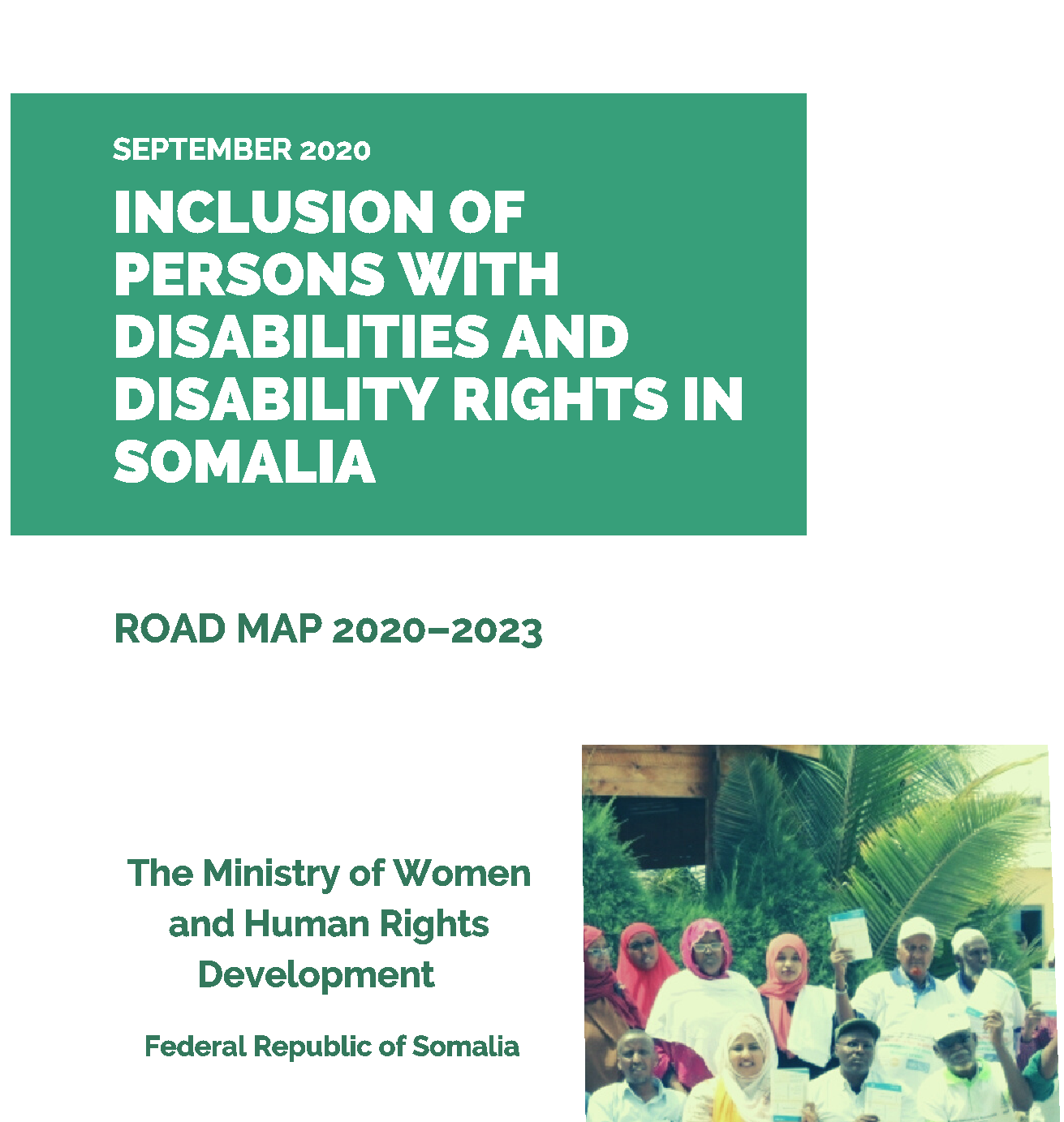 SEPTEMBER 2020

INCLUSION OF PERSONS WITH DISABILITIES AND DISABILITY RIGHTS IN SOMALIA

ROAD MAP 2020–2023

The Ministry of Women and Human Rights Development

Federal Republic of Somalia